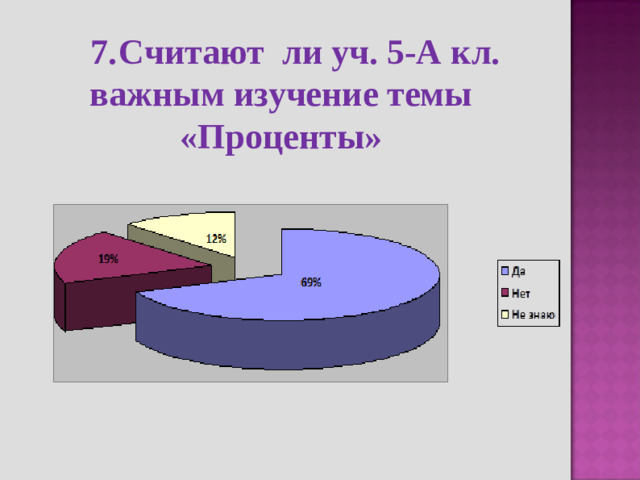 7.Считают ли уч. 5-А кл. важным изучение темы «Проценты»

12%

19%

69%

Да
Нет
Не знаю